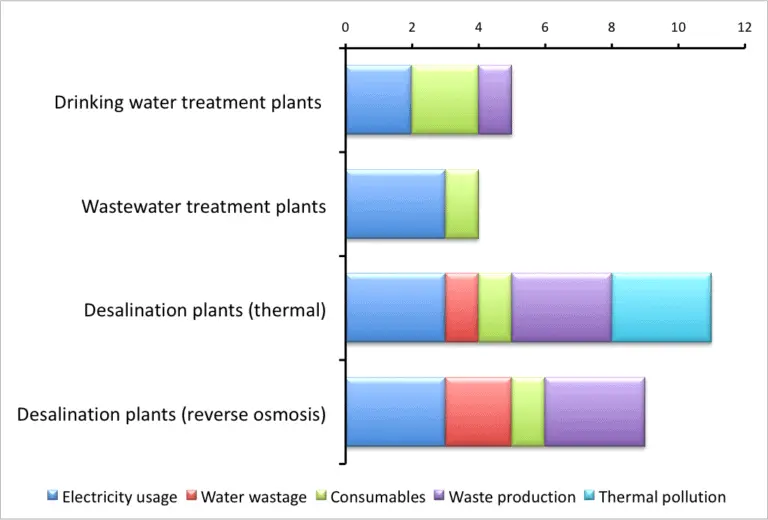 0 2 4 6 8 10 12

Drinking water treatment plants

Wastewater treatment plants

Desalination plants (thermal)

Desalination plants (reverse osmosis)

Electricity usage Water wastage Consumables Waste production Thermal pollution